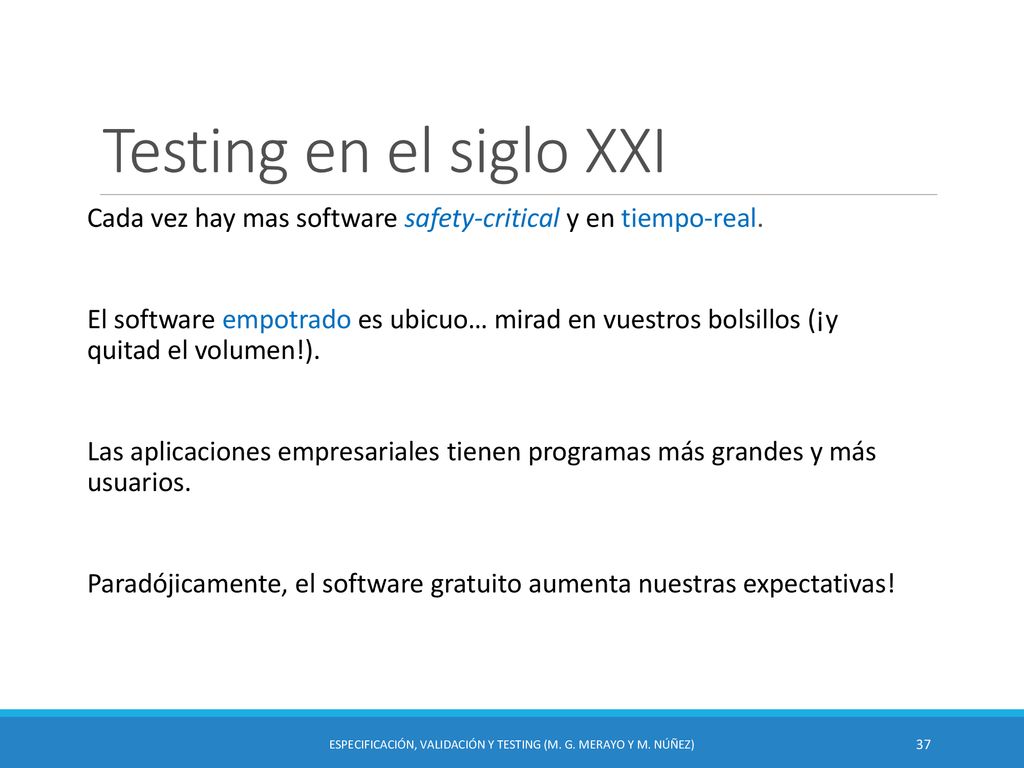 Testing en el siglo XXI

Cada vez hay mas software safety-critical y en tiempo-real.

El software empotrado es ubicuo… mirad en vuestros bolsillos (¡y quitad el volumen!).

Las aplicaciones empresariales tienen programas más grandes y más usuarios.

Paradójicamente, el software gratuito aumenta nuestras expectativas!

ESPECIFICACIÓN, VALIDACIÓN Y TESTING (M. G. MERAYO Y M. NÚÑEZ)

37